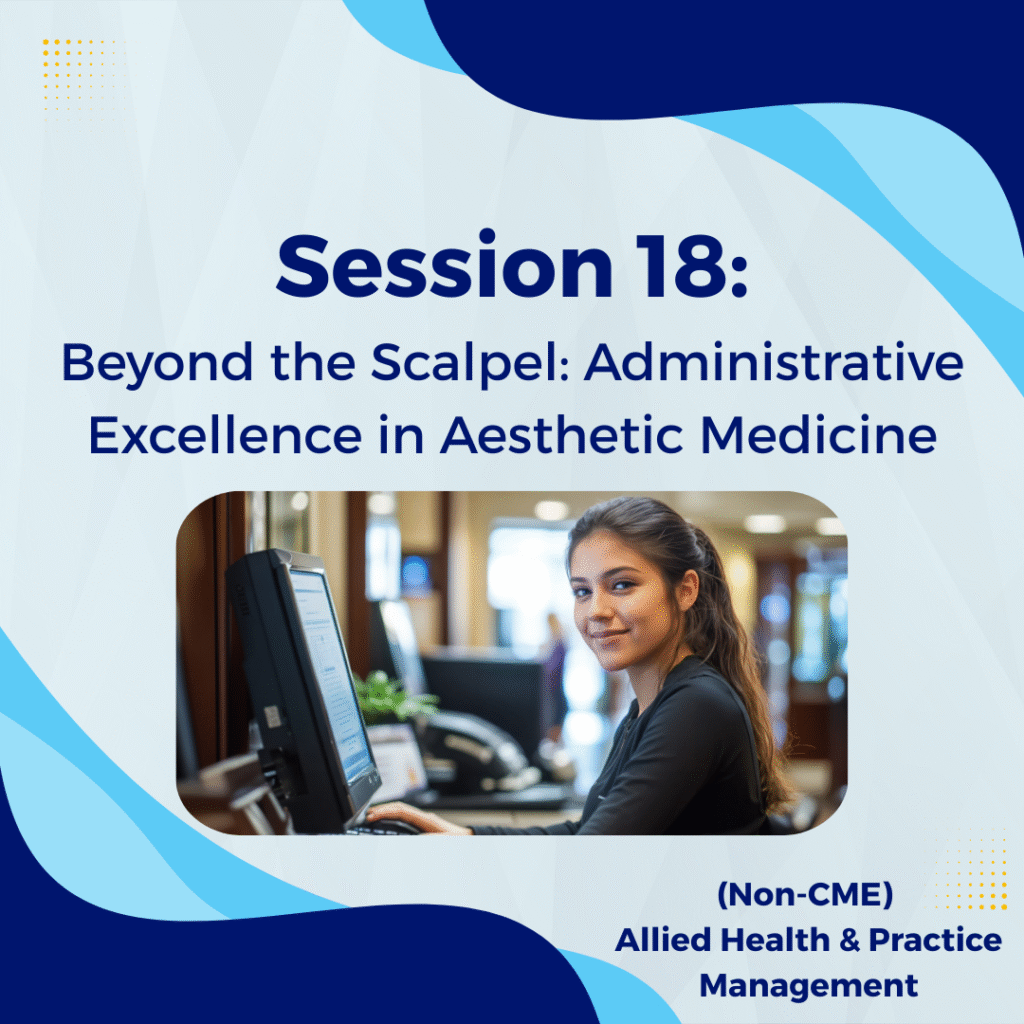 Session 18:
Beyond the Scalpel: Administrative Excellence in Aesthetic Medicine

(Non-CME)
Allied Health & Practice Management